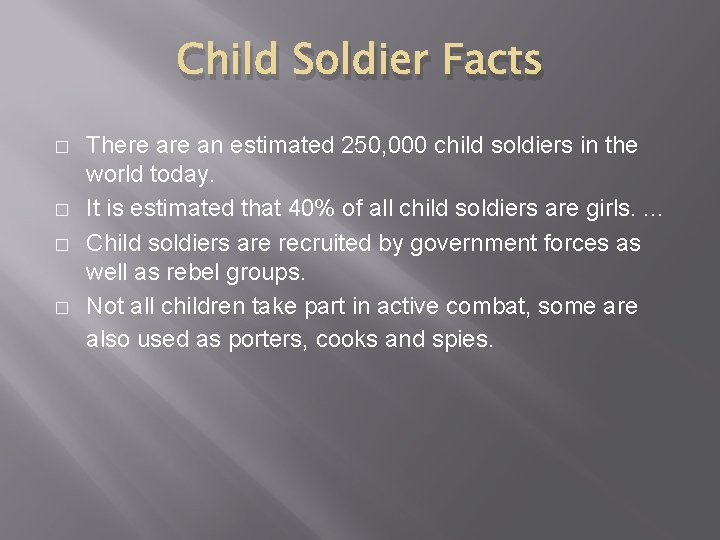 Child Soldier Facts

□ There are an estimated 250,000 child soldiers in the world today.
□ It is estimated that 40% of all child soldiers are girls. ...
□ Child soldiers are recruited by government forces as well as rebel groups.
□ Not all children take part in active combat, some are also used as porters, cooks and spies.